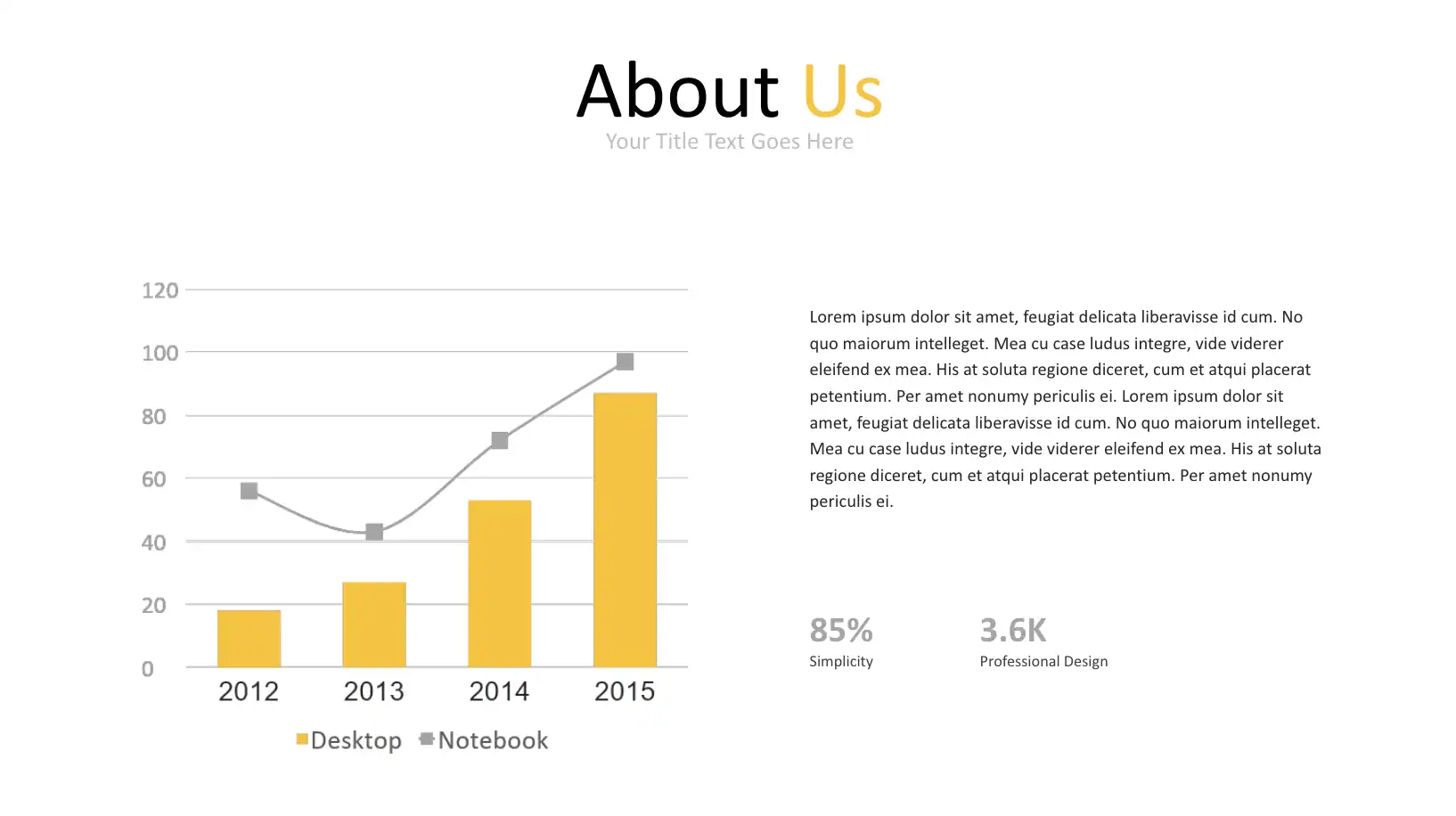 About Us
Your Title Text Goes Here

120
100
80
60
40
20
0
2012
2013
2014
2015
Desktop
Notebook

Lorem ipsum dolor sit amet, feugiat delicata liberavisse id cum. No quo maiorum intelleget. Mea cu case ludus integre, vide viderer eleifend ex mea. His at soluta regione diceret, cum et atqui placerat petentium. Per amet nonumy periculis ei. Lorem ipsum dolor sit amet, feugiat delicata liberavisse id cum. No quo maiorum intelleget. Mea cu case ludus integre, vide viderer eleifend ex mea. His at soluta regione diceret, cum et atqui placerat petentium. Per amet nonumy periculis ei.

85%
Simplicity

3.6K
Professional Design